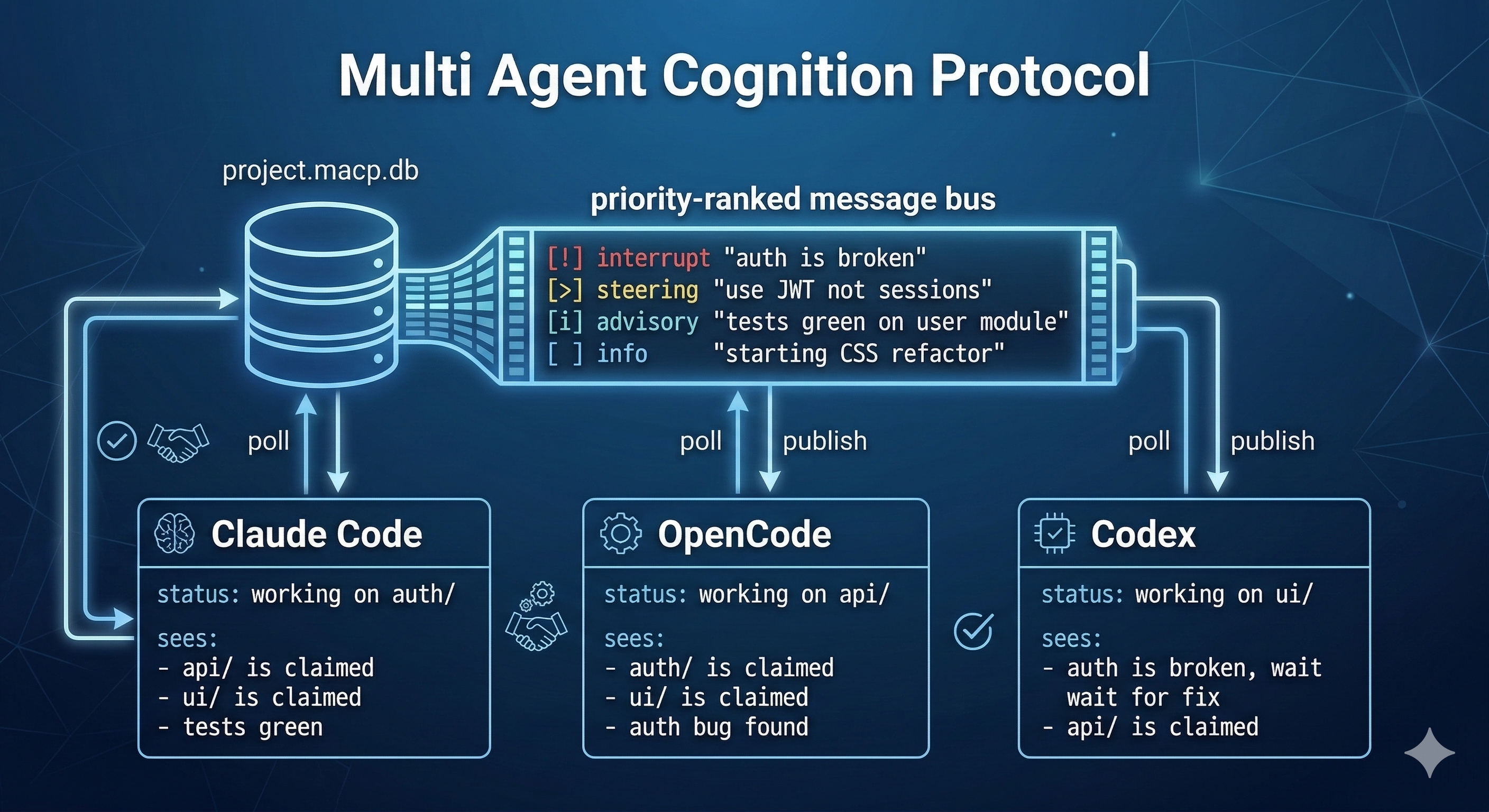 Multi Agent Cognition Protocol

project.macp.db

priority-ranked message bus

[!] interrupt "auth is broken"
[>] steering "use JWT not sessions"
[i] advisory "tests green on user module"
[ ] info "starting CSS refactor"

poll

poll publish

poll publish

Claude Code

status: working on auth/

sees:
- api/ is claimed
- ui/ is claimed
- tests green

OpenCode

status: working on api/

sees:
- auth/ is claimed
- ui/ is claimed
- auth bug found

Codex

status: working on ui/

sees:
- auth is broken, wait wait for fix
- api/ is claimed